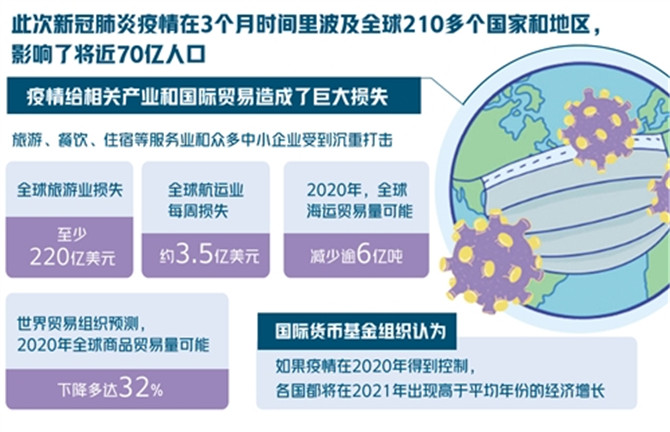 此次新冠肺炎疫情在3个月时间里波及全球210多个国家和地区，影响了将近70亿人口

疫情给相关产业和国际贸易造成了巨大损失

旅游、餐饮、住宿等服务业和众多中小企业受到沉重打击

全球旅游业损失

至少
220亿美元

全球航运业
每周损失

约3.5亿美元

2020年，全球
海运贸易量可能

减少逾6亿吨

世界贸易组织预测，
2020年全球商品贸易量可能

下降多达32%

国际货币基金组织认为

如果疫情在2020年得到控制，
各国都将在2021年出现高于平均年份的经济增长